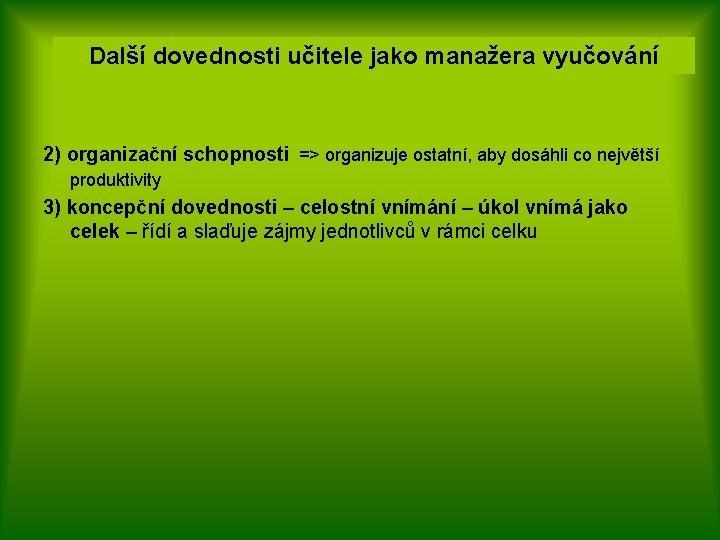 Další dovednosti učitele jako manažera vyučování

2) organizační schopnosti => organizuje ostatní, aby dosáhli co největší produktivity

3) koncepční dovednosti – celostní vnímání – úkol vnímá jako celek – řídí a slaďuje zájmy jednotlivců v rámci celku